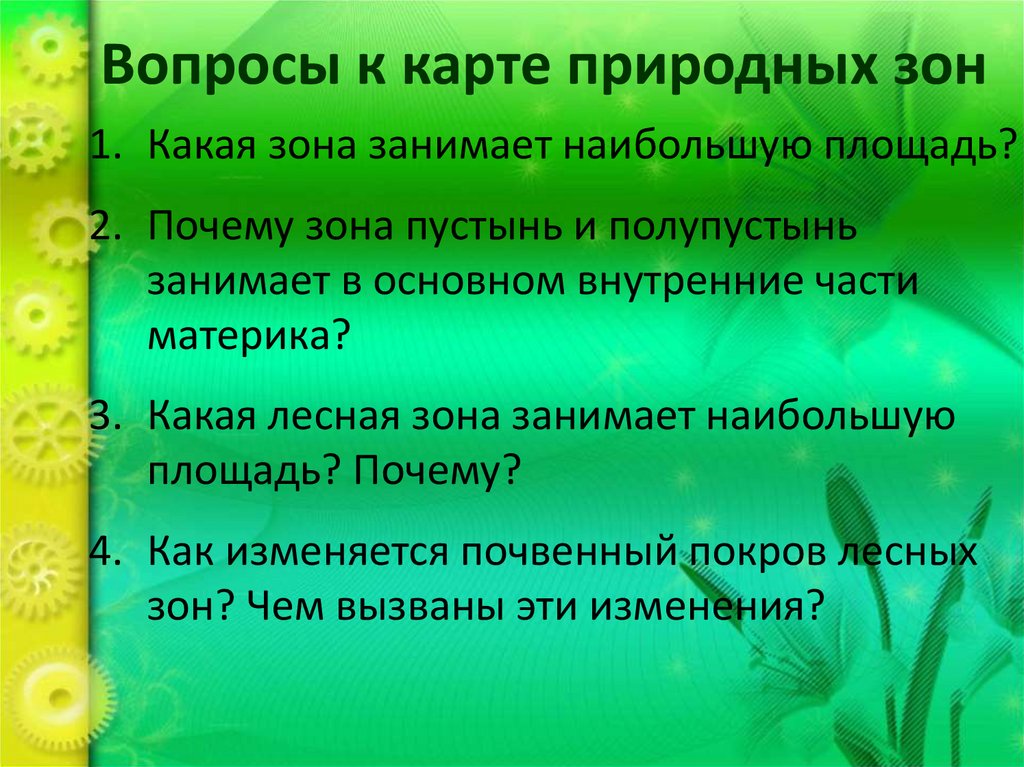 Вопросы к карте природных зон

1. Какая зона занимает наибольшую площадь?

2. Почему зона пустынь и полупустынь занимает в основном внутренние части материка?

3. Какая лесная зона занимает наибольшую площадь? Почему?

4. Как изменяется почвенный покров лесных зон? Чем вызваны эти изменения?